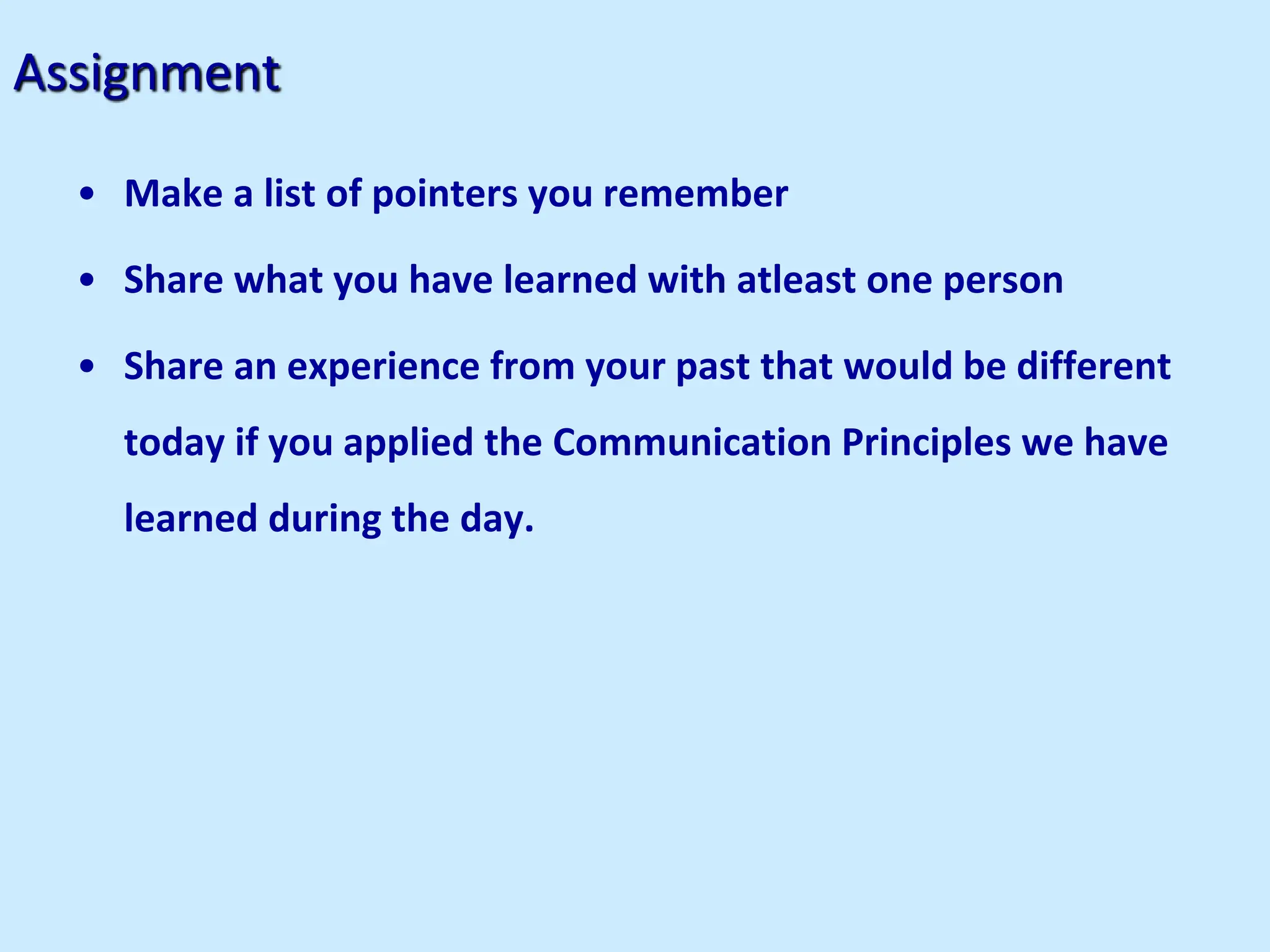 Assignment

• Make a list of pointers you remember

• Share what you have learned with atleast one person

• Share an experience from your past that would be different today if you applied the Communication Principles we have learned during the day.